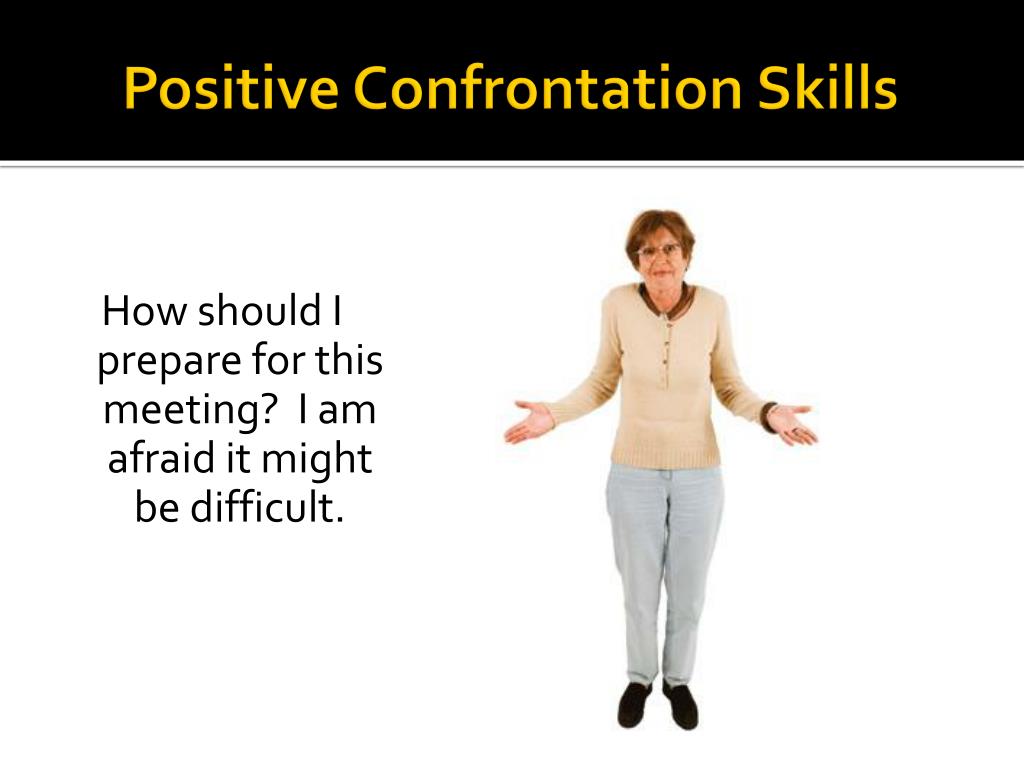 Positive Confrontation Skills

How should I prepare for this meeting? I am afraid it might be difficult.